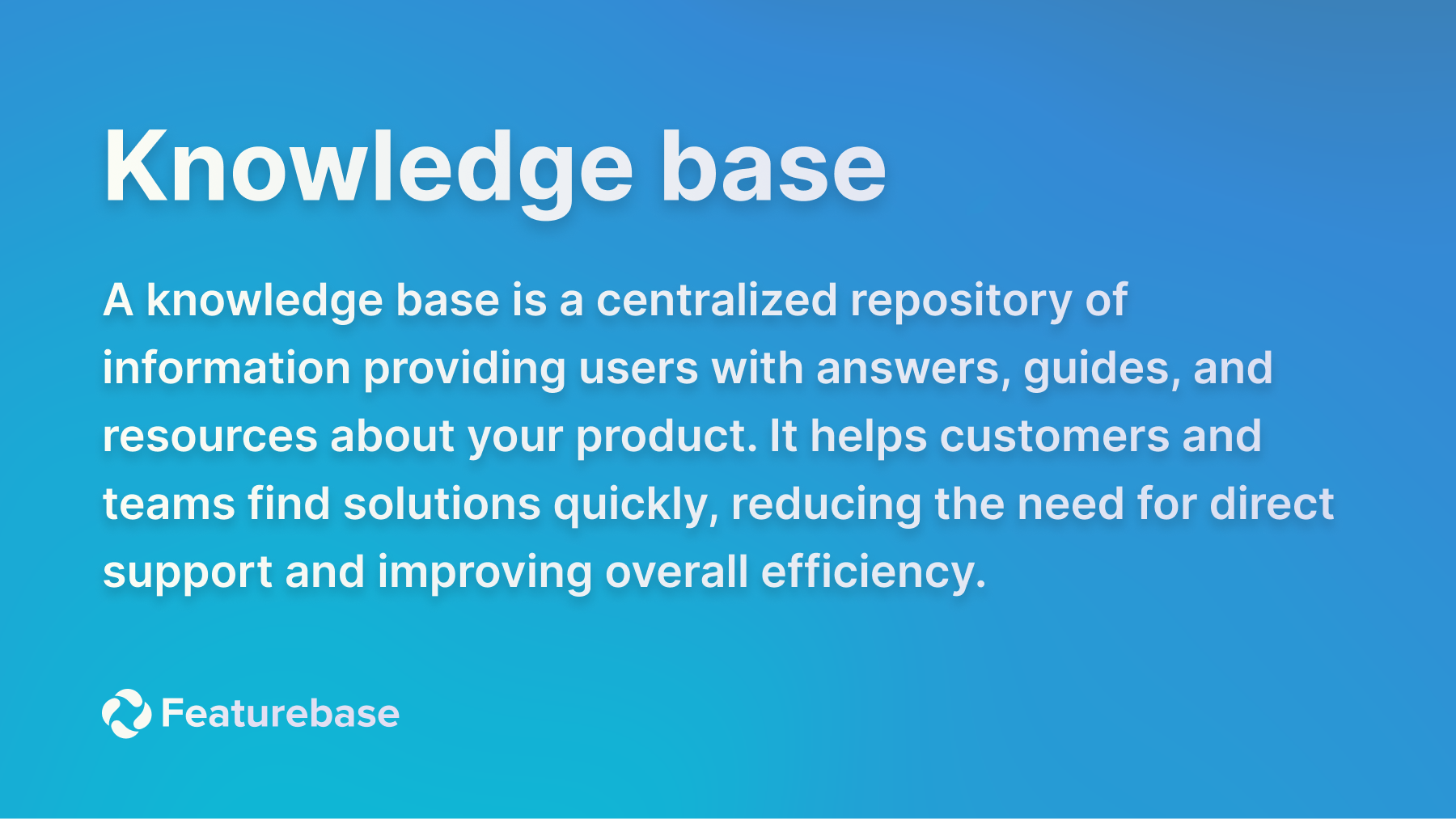 Knowledge base

A knowledge base is a centralized repository of information providing users with answers, guides, and resources about your product. It helps customers and teams find solutions quickly, reducing the need for direct support and improving overall efficiency.

Featurebase